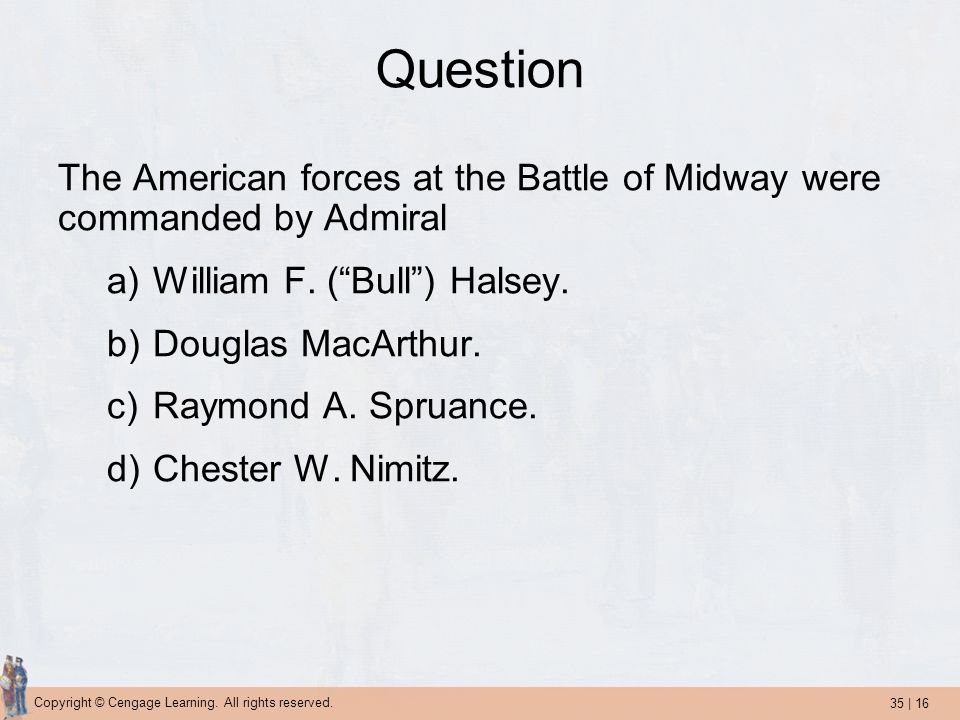 Question

The American forces at the Battle of Midway were commanded by Admiral

a) William F. (“Bull”) Halsey.

b) Douglas MacArthur.

c) Raymond A. Spruance.

d) Chester W. Nimitz.

Copyright © Cengage Learning. All rights reserved.

35 | 16